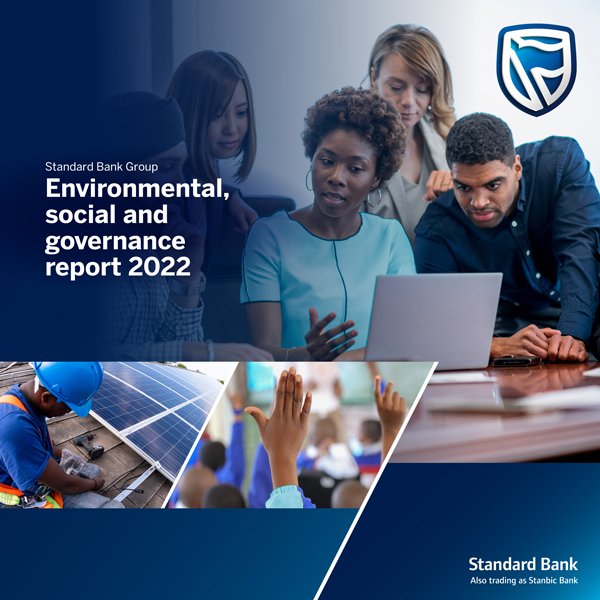 Standard Bank Group
Environmental, social and governance report 2022

Standard Bank
Also trading as Stanbic Bank